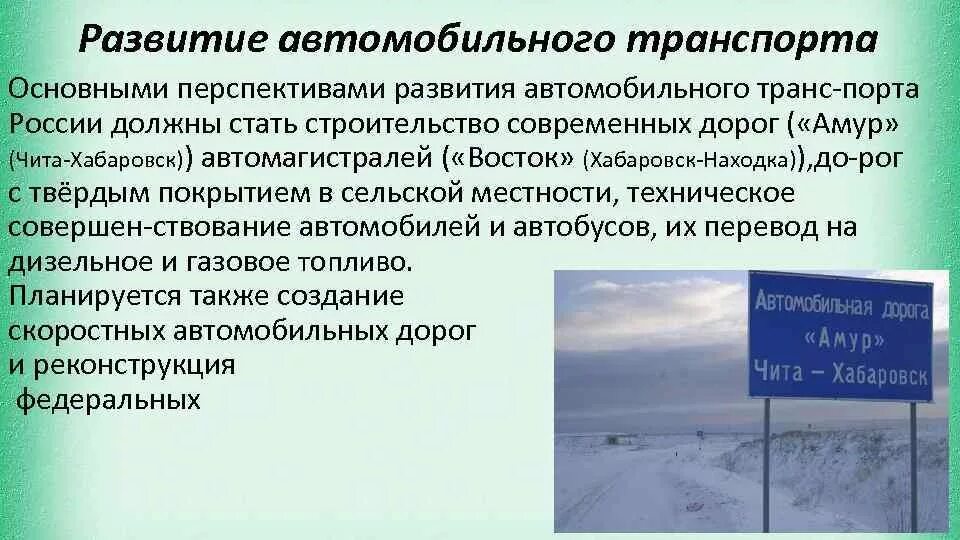 Развитие автомобильного транспорта

Основными перспективами развития автомобильного транс-порта России должны стать строительство современных дорог («Амур» (Чита-Хабаровск)) автомагистралей («Восток» (Хабаровск-Находка)),до-рог с твёрдым покрытием в сельской местности, техническое совершен-ствование автомобилей и автобусов, их перевод на дизельное и газовое топливо.
Планируется также создание скоростных автомобильных дорог и реконструкция федеральных

Автомобильная дорога «Амур» Чита – Хабаровск